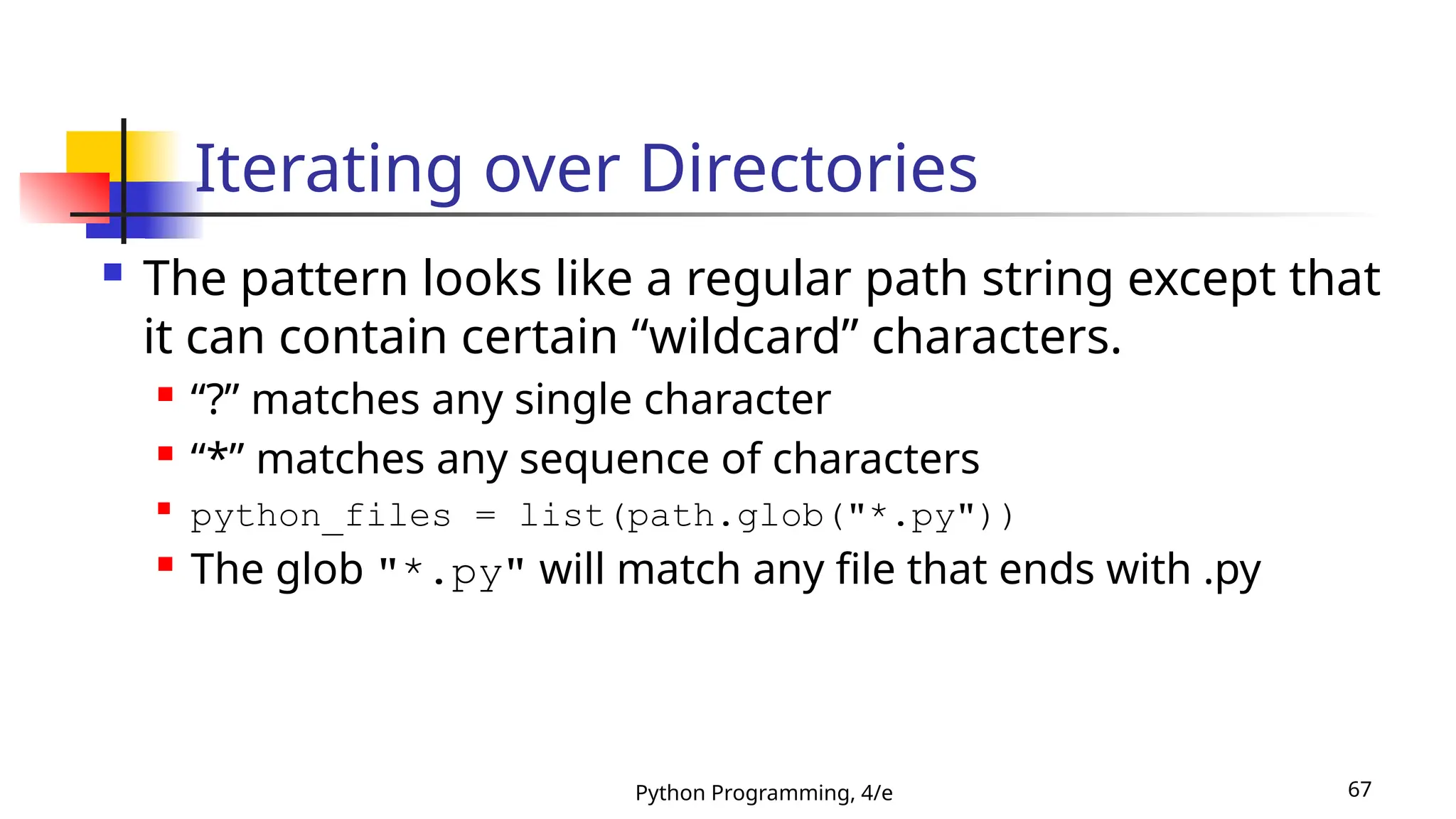 Iterating over Directories

The pattern looks like a regular path string except that it can contain certain “wildcard” characters.

“?” matches any single character

“*” matches any sequence of characters

python_files = list(path.glob("*.py"))

The glob "*.py" will match any file that ends with .py

Python Programming, 4/e

67